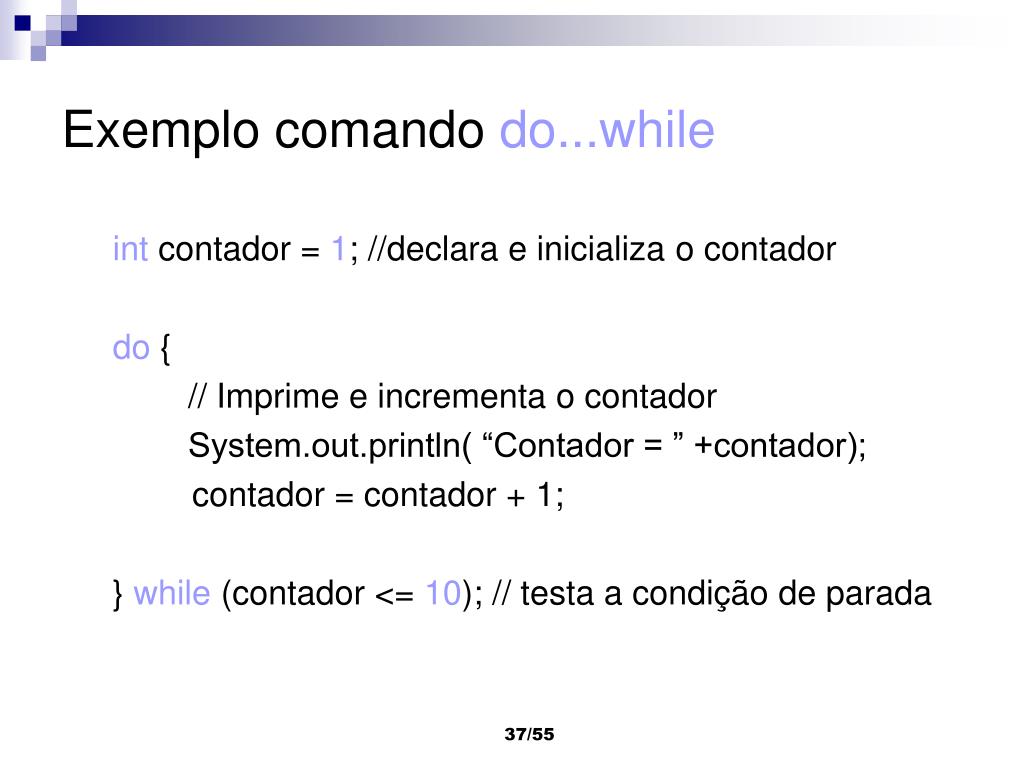 Exemplo comando do...while

int contador = 1; //declara e inicializa o contador

do {
// Imprime e incrementa o contador
System.out.println( “Contador = ” +contador);
contador = contador + 1;

} while (contador <= 10); // testa a condição de parada

37/55